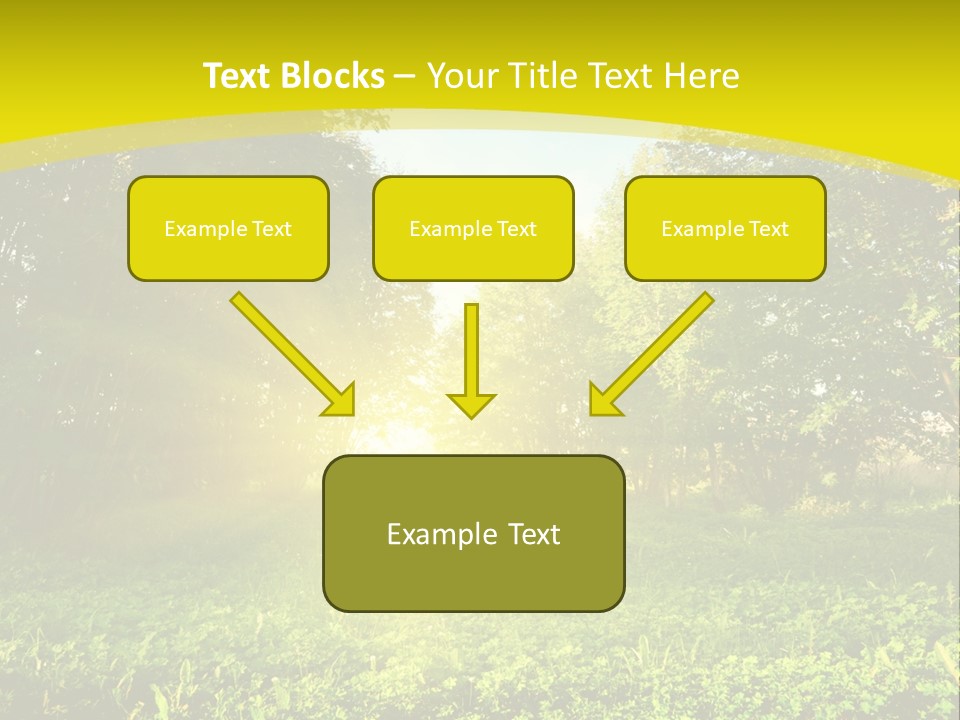 Text Blocks – Your Title Text Here

Example Text

Example Text

Example Text

Example Text